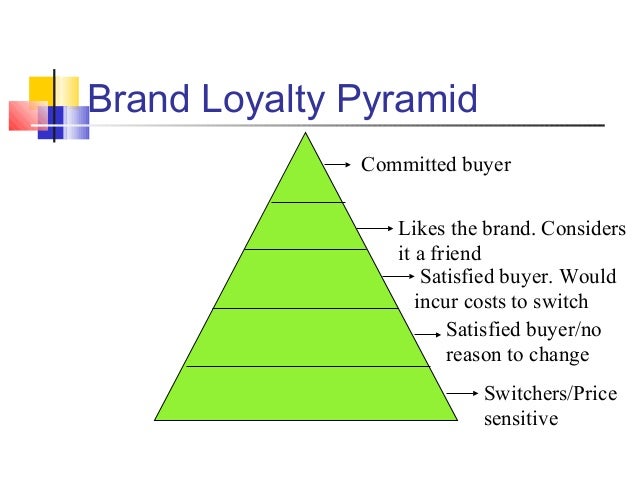 Brand Loyalty Pyramid

Committed buyer

Likes the brand. Considers it a friend

Satisfied buyer. Would incur costs to switch

Satisfied buyer/no reason to change

Switchers/Price sensitive